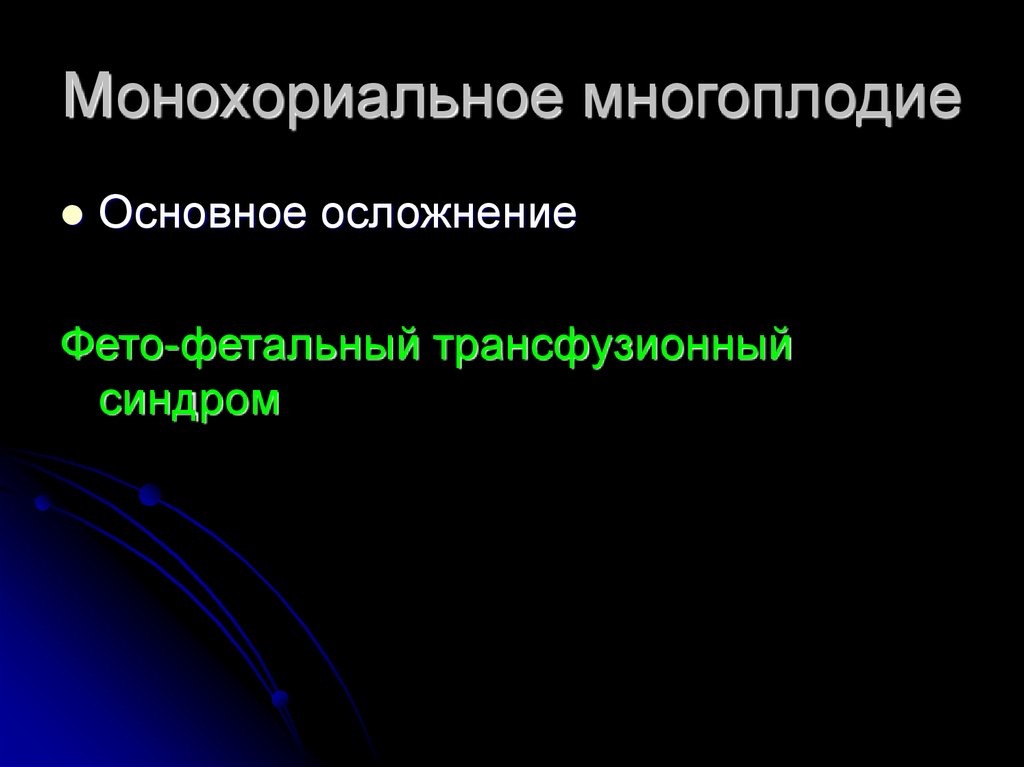 Монохориальное многоплодие

Основное осложнение

Фето-фетальный трансфузионный синдром